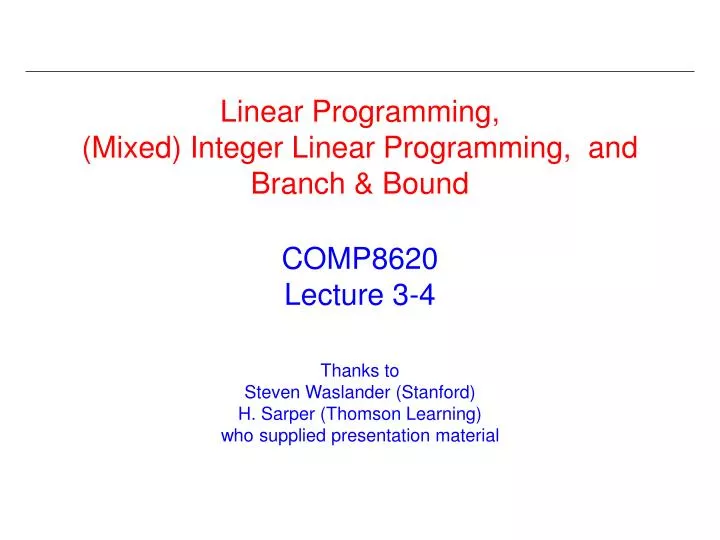 Linear Programming,
(Mixed) Integer Linear Programming, and Branch & Bound

COMP8620
Lecture 3-4

Thanks to
Steven Waslander (Stanford)
H. Sarper (Thomson Learning)
who supplied presentation material